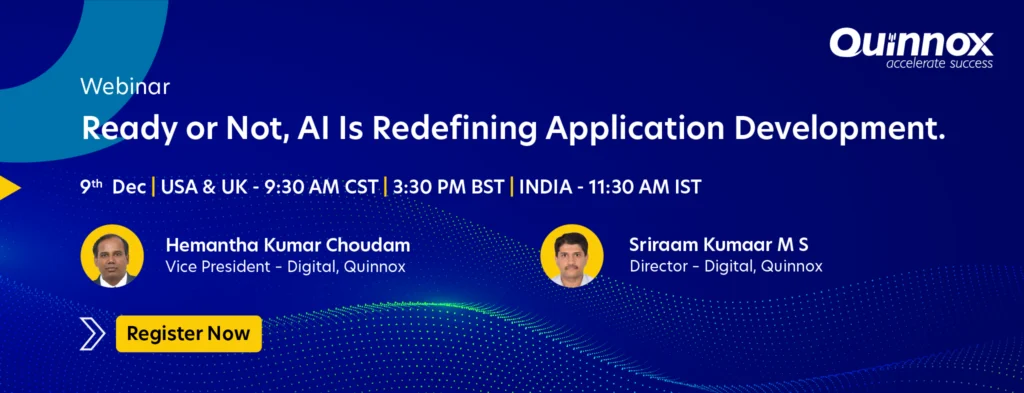 Quinnox
accelerate success

Webinar

Ready or Not, AI Is Redefining Application Development.

9th Dec | USA & UK - 9:30 AM CST | 3:30 PM BST | INDIA - 11:30 AM IST

Hemantha Kumar Choudam
Vice President - Digital, Quinnox

Sriraam Kumaar M S
Director - Digital, Quinnox

Register Now